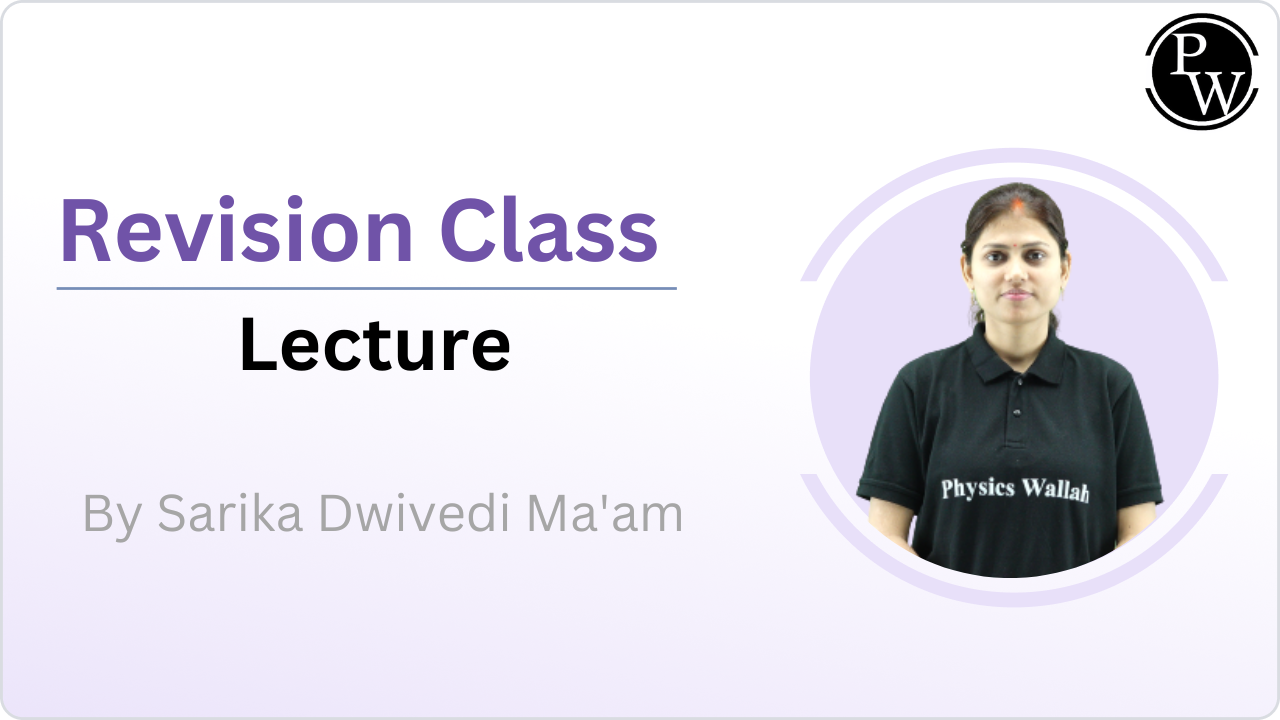 PW

Revision Class

Lecture

By Sarika Dwivedi Ma'am

Physics Wallah